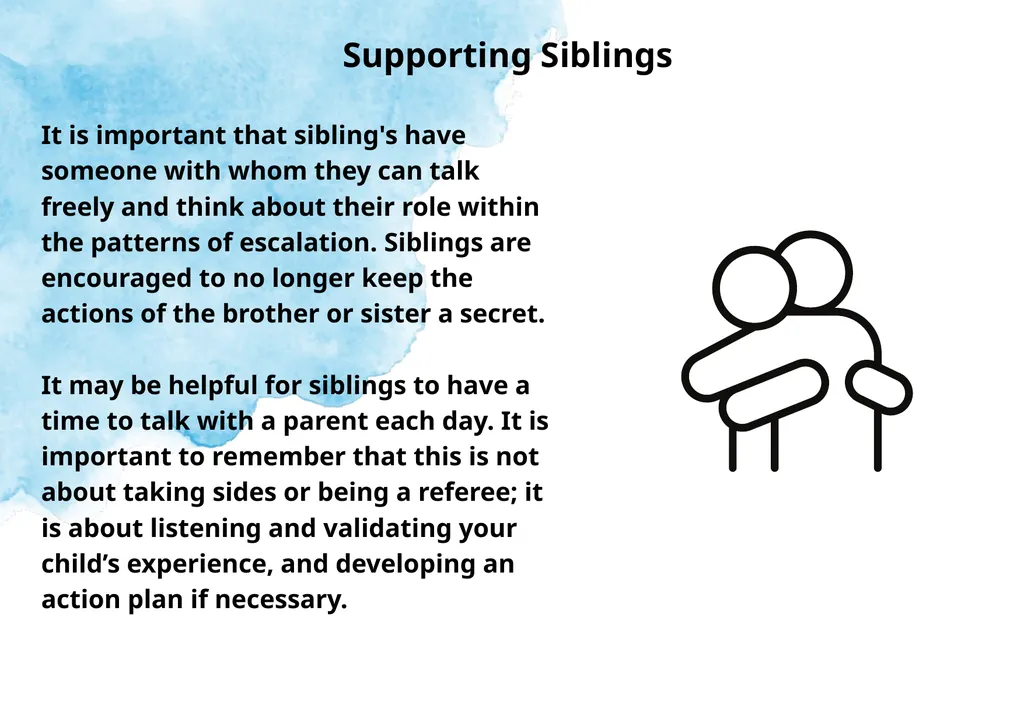 Supporting Siblings

It is important that sibling's have someone with whom they can talk freely and think about their role within the patterns of escalation. Siblings are encouraged to no longer keep the actions of the brother or sister a secret.

It may be helpful for siblings to have a time to talk with a parent each day. It is important to remember that this is not about taking sides or being a referee; it is about listening and validating your child's experience, and developing an action plan if necessary.